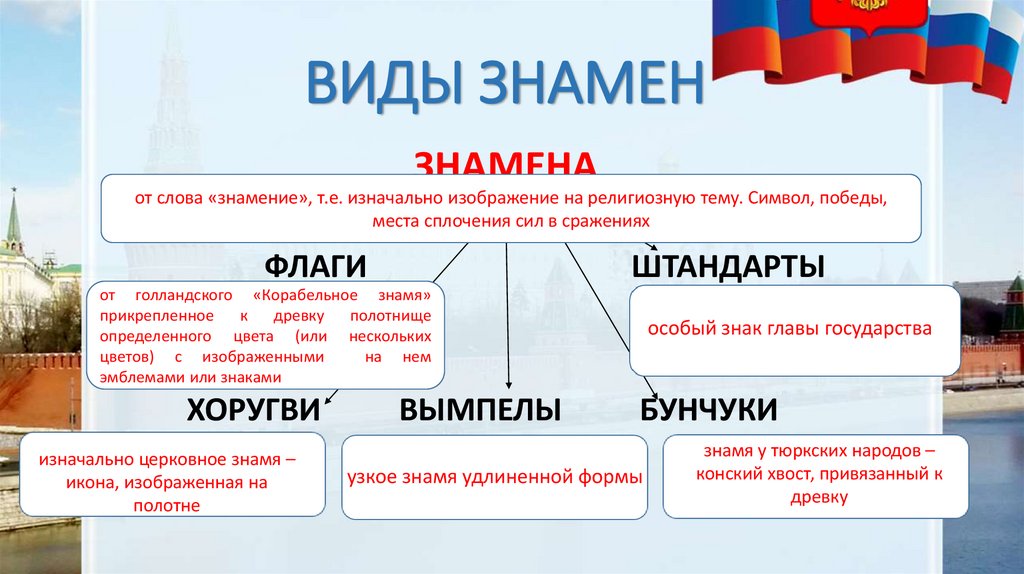 ВИДЫ ЗНАМЕН

ЗНАМЕНА

от слова «знамение», т.е. изначально изображение на религиозную тему. Символ, победы, места сплочения сил в сражениях

ФЛАГИ

от голландского «Корабельное знамя» прикрепленное к древку полотнище определенного цвета (или нескольких цветов) с изображенными на нем эмблемами или знаками

ШТАНДАРТЫ

особый знак главы государства

ХОРУГВИ

изначально церковное знамя – икона, изображенная на полотне

ВЫМПЕЛЫ

узкое знамя удлиненной формы

БУНЧУКИ

знамя у тюркских народов – конский хвост, привязанный к древку